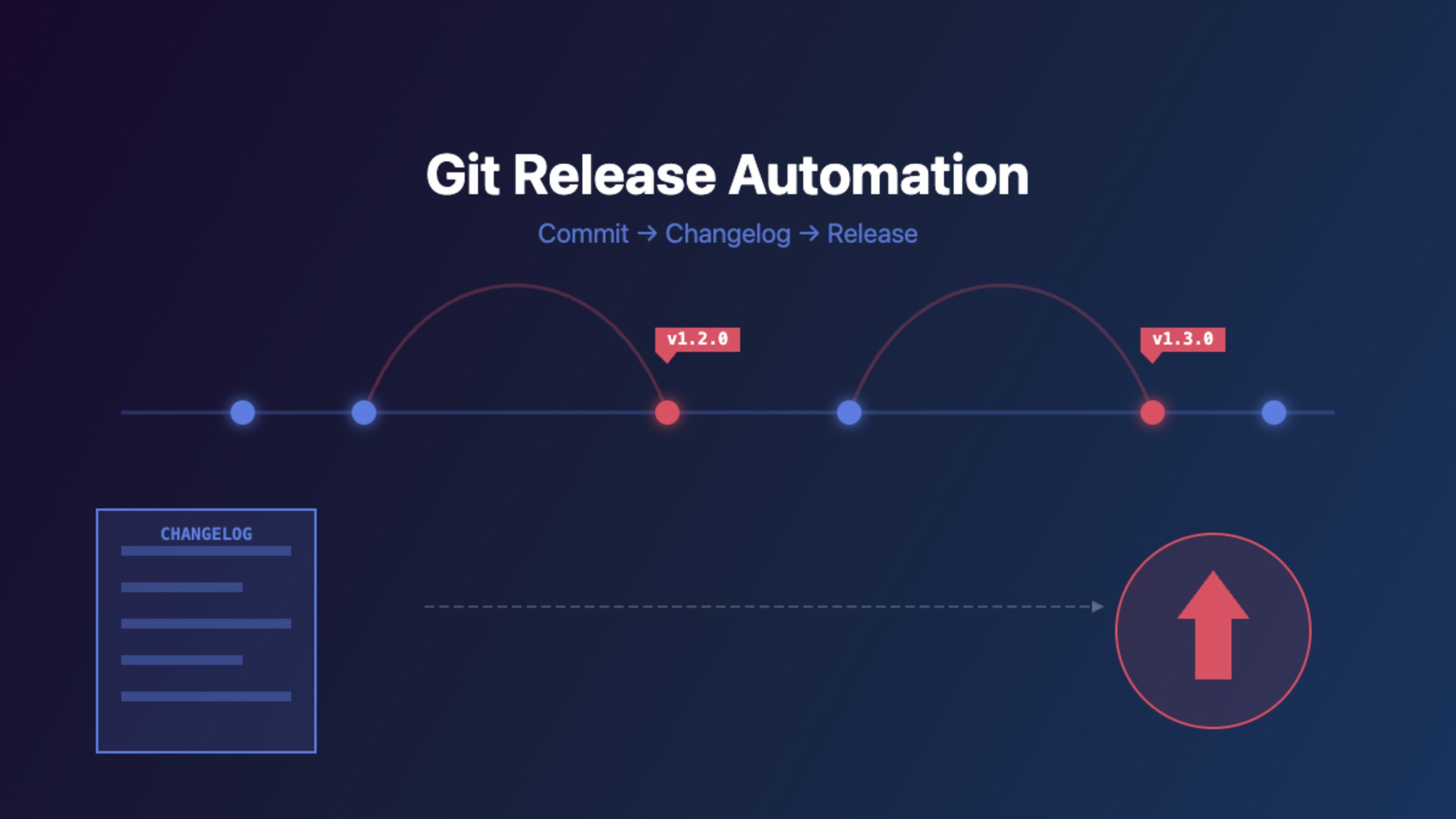 Git Release Automation

Commit → Changelog → Release

v1.2.0

v1.3.0

CHANGELOG